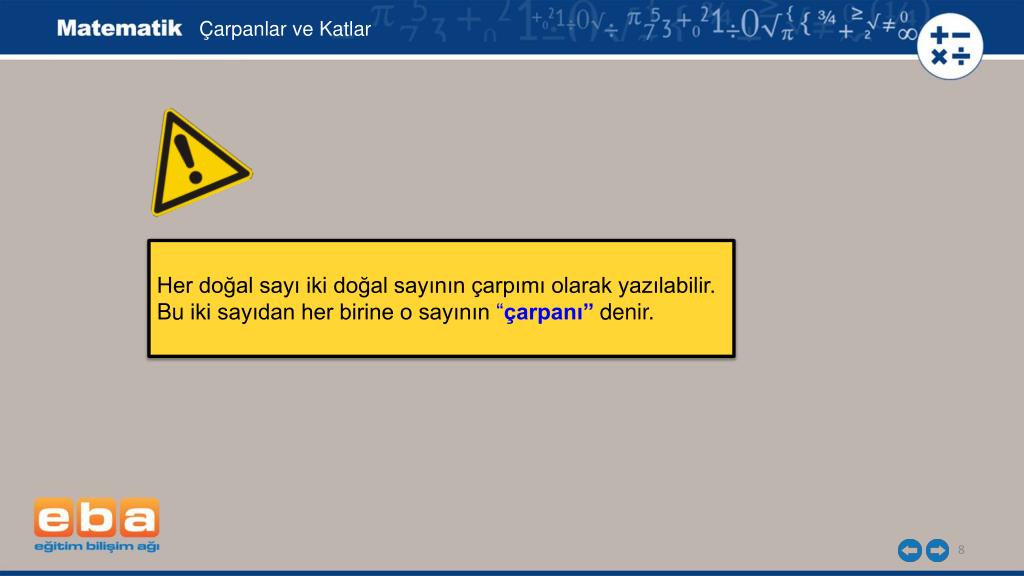 Matematik Çarpanlar ve Katlar

Her doğal sayı iki doğal sayının çarpımı olarak yazılabilir. Bu iki sayıdan her birine o sayının “çarpanı” denir.

eba
eğitim bilişim ağı

8